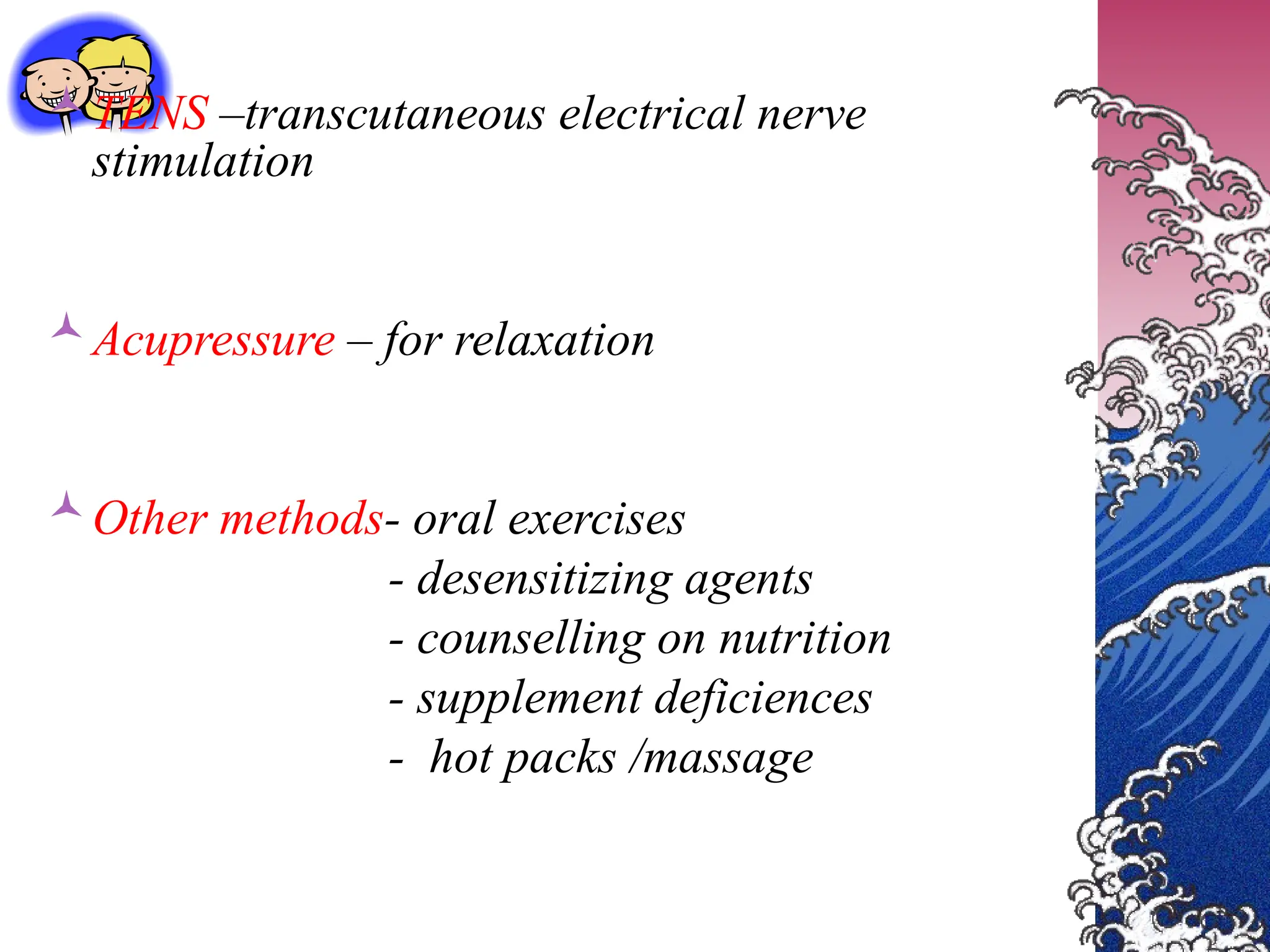 TENS –transcutaneous electrical nerve stimulation

Acupressure – for relaxation

Other methods- oral exercises
- desensitizing agents
- counselling on nutrition
- supplement deficiences
- hot packs /massage